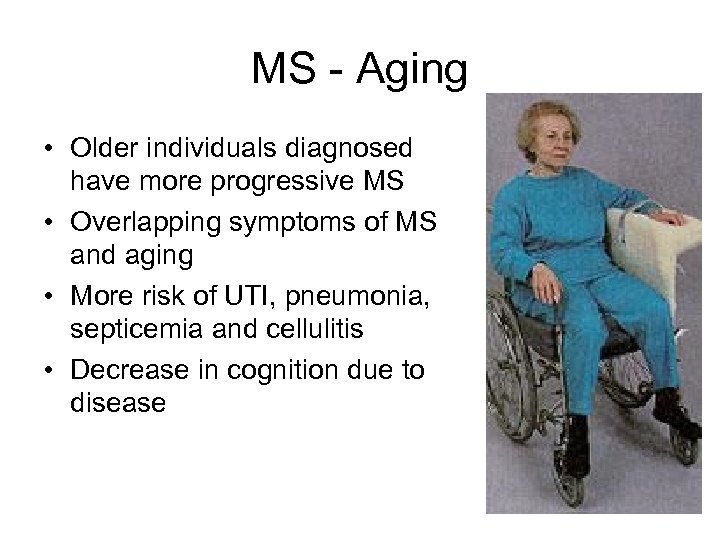 MS - Aging

• Older individuals diagnosed have more progressive MS
• Overlapping symptoms of MS and aging
• More risk of UTI, pneumonia, septicemia and cellulitis
• Decrease in cognition due to disease